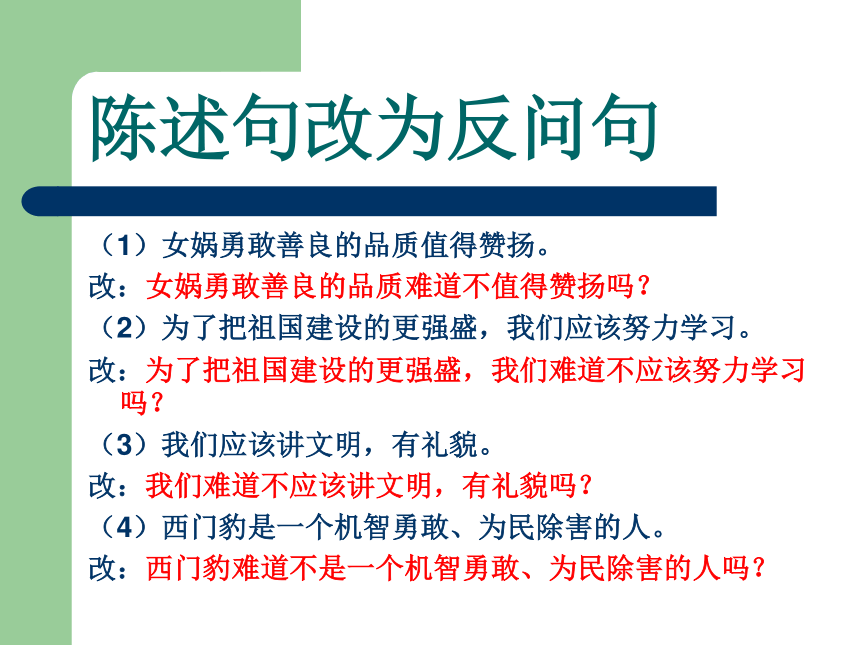 陈述句改为反问句

（1）女娲勇敢善良的品质值得赞扬。
改：女娲勇敢善良的品质难道不值得赞扬吗？
（2）为了把祖国建设的更强盛，我们应该努力学习。
改：为了把祖国建设的更强盛，我们难道不应该努力学习吗？
（3）我们应该讲文明，有礼貌。
改：我们难道不应该讲文明，有礼貌吗？
（4）西门豹是一个机智勇敢、为民除害的人。
改：西门豹难道不是一个机智勇敢、为民除害的人吗？